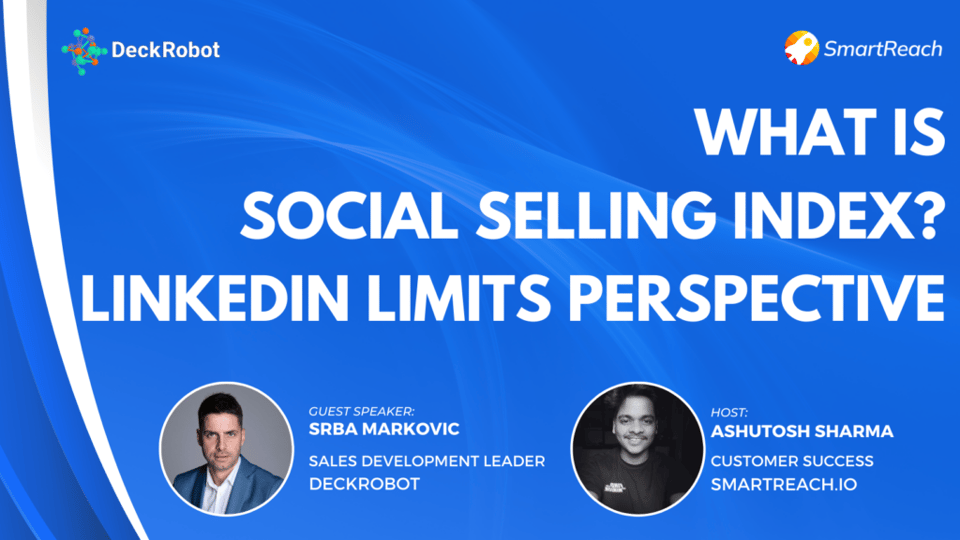 DeckRobot

SmartReach

WHAT IS SOCIAL SELLING INDEX? LINKEDIN LIMITS PERSPECTIVE

GUEST SPEAKER:
SRBA MARKOVIC
SALES DEVELOPMENT LEADER
DECKROBOT

HOST:
ASHUTOSH SHARMA
CUSTOMER SUCCESS
SMARTREACH.IO